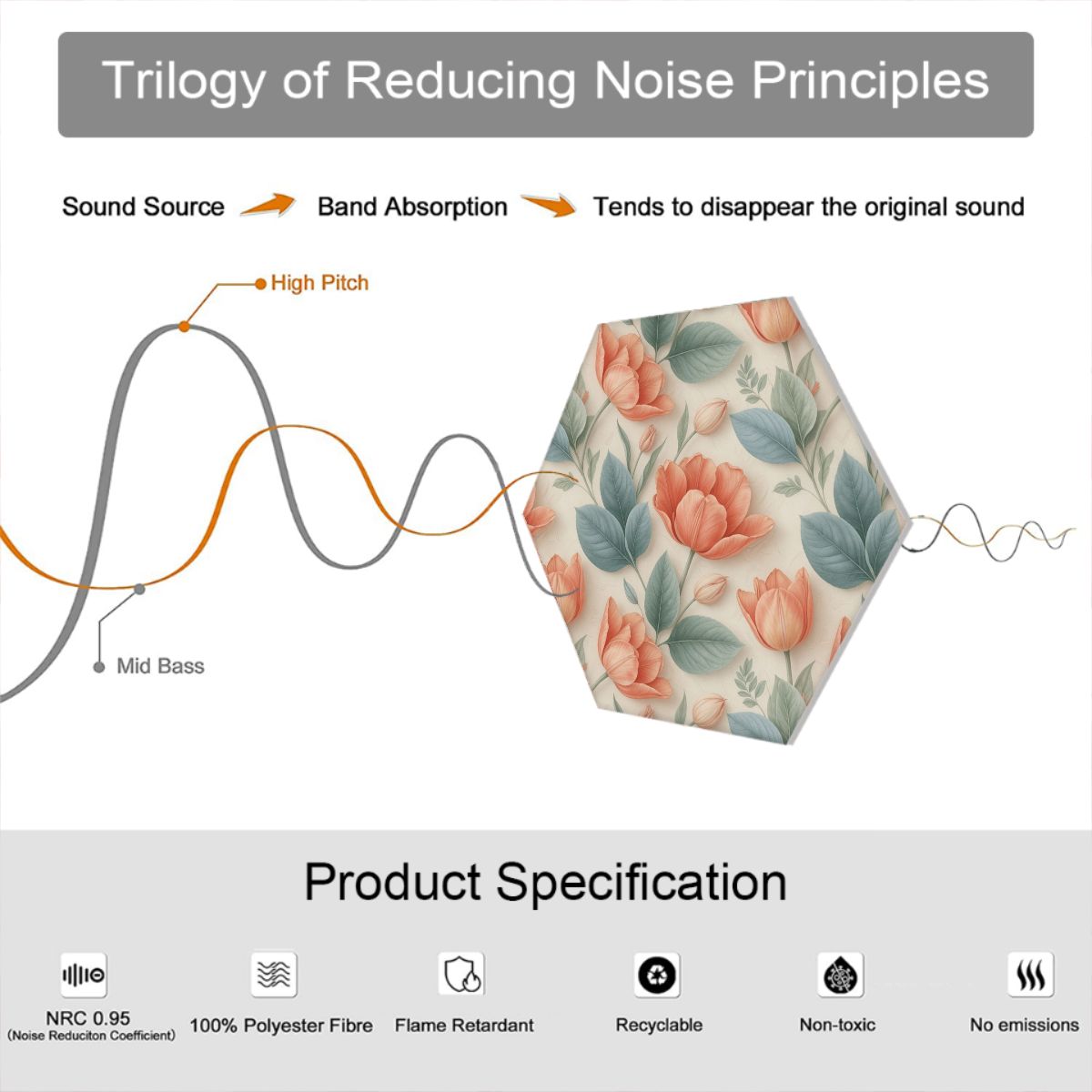 Trilogy of Reducing Noise Principles

Sound Source Band Absorption Tends to disappear the original sound

High Pitch

Mid Bass

Product Specification

NRC 0.95
(Noise Reduciton Coefficient)

100% Polyester Fibre

Flame Retardant

Recyclable

Non-toxic

No emissions